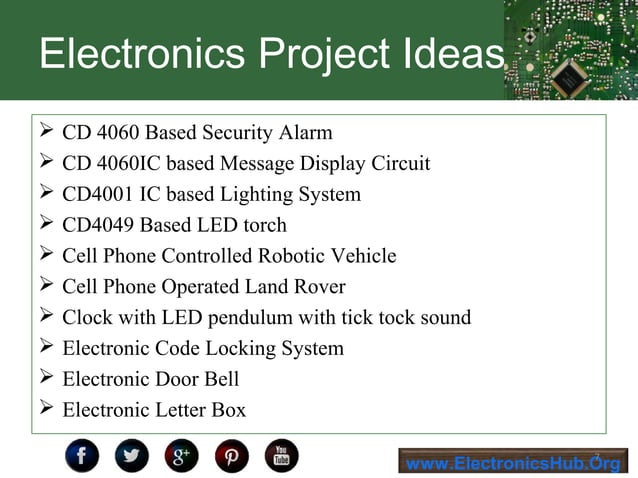 Electronics Project Ideas

➢ CD 4060 Based Security Alarm
➢ CD 4060IC based Message Display Circuit
➢ CD4001 IC based Lighting System
➢ CD4049 Based LED torch
➢ Cell Phone Controlled Robotic Vehicle
➢ Cell Phone Operated Land Rover
➢ Clock with LED pendulum with tick tock sound
➢ Electronic Code Locking System
➢ Electronic Door Bell
➢ Electronic Letter Box

f g+ You Tube

www.ElectronicsHub.Org